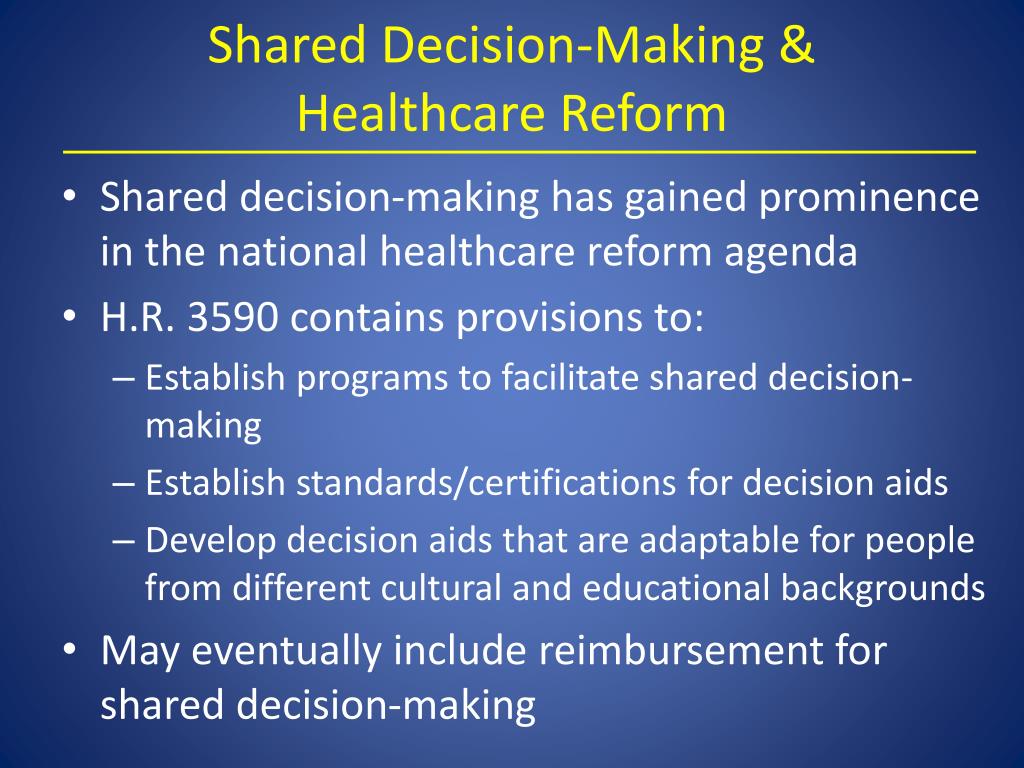 Shared Decision-Making & Healthcare Reform

• Shared decision-making has gained prominence in the national healthcare reform agenda
• H.R. 3590 contains provisions to:
– Establish programs to facilitate shared decision-making
– Establish standards/certifications for decision aids
– Develop decision aids that are adaptable for people from different cultural and educational backgrounds
• May eventually include reimbursement for shared decision-making